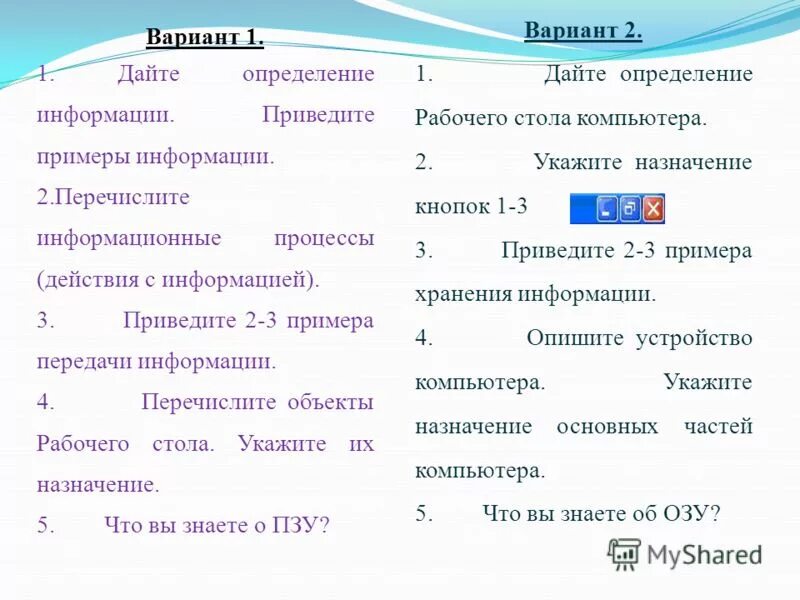 Вариант 1.

1. Дайте определение информации. Приведите примеры информации.

2.Перечислите информационные процессы (действия с информацией).

3. Приведите 2-3 примера передачи информации.

4. Перечислите объекты Рабочего стола. Укажите их назначение.

5. Что вы знаете о ПЗУ?

Вариант 2.

1. Дайте определение Рабочего стола компьютера.

2. Укажите назначение кнопок 1-3

3. Приведите 2-3 примера хранения информации.

4. Опишите устройство компьютера. Укажите назначение основных частей компьютера.

5. Что вы знаете об ОЗУ?

MyShared